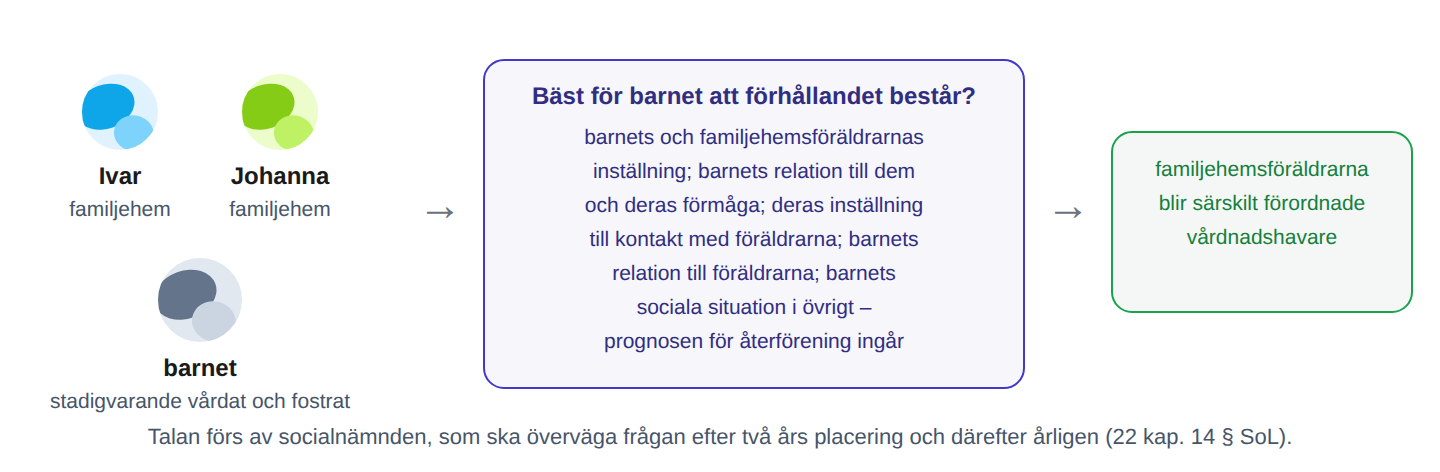 Ivar
familjehem

Johanna
familjehem

barnet
stadigvarande vårdat och fostrat

→

Bäst för barnet att förhållandet består?

barnets och familjehemsföräldrarnas inställning; barnets relation till dem och deras förmåga; deras inställning till kontakt med föräldrarna; barnets relation till föräldrarna; barnets sociala situation i övrigt – prognosen för återförening ingår

→

familjehemsföräldrarna blir särskilt förordnade vårdnadshavare

Talan förs av socialnämnden, som ska överväga frågan efter två års placering och därefter årligen (22 kap. 14 § SoL).